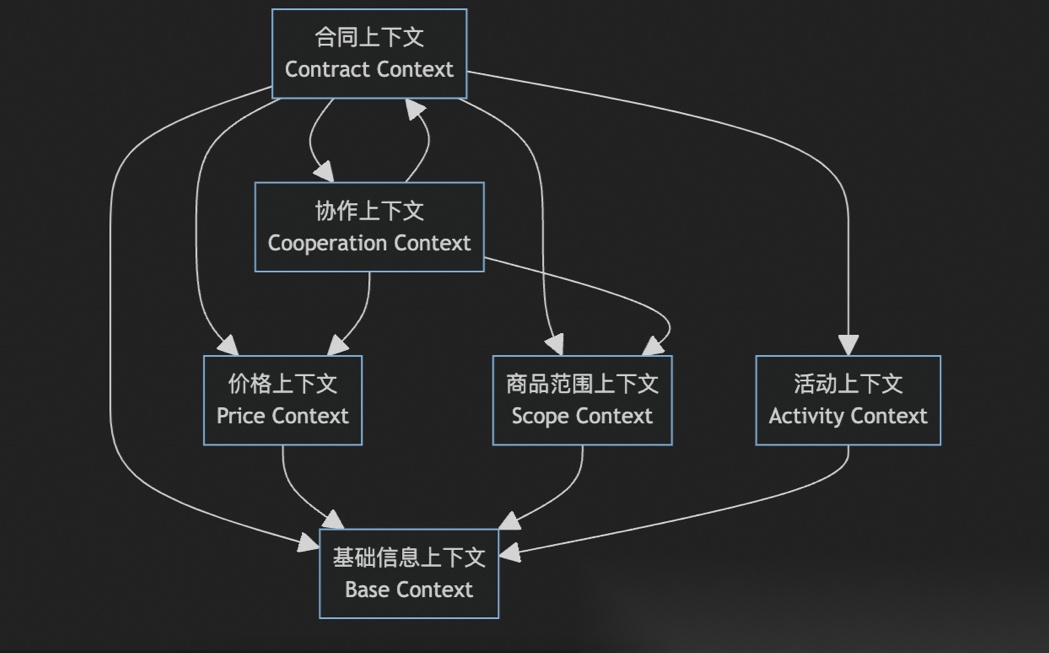 合同上下文
Contract Context

协作上下文
Cooperation Context

价格上下文
Price Context

商品范围上下文
Scope Context

活动上下文
Activity Context

基础信息上下文
Base Context